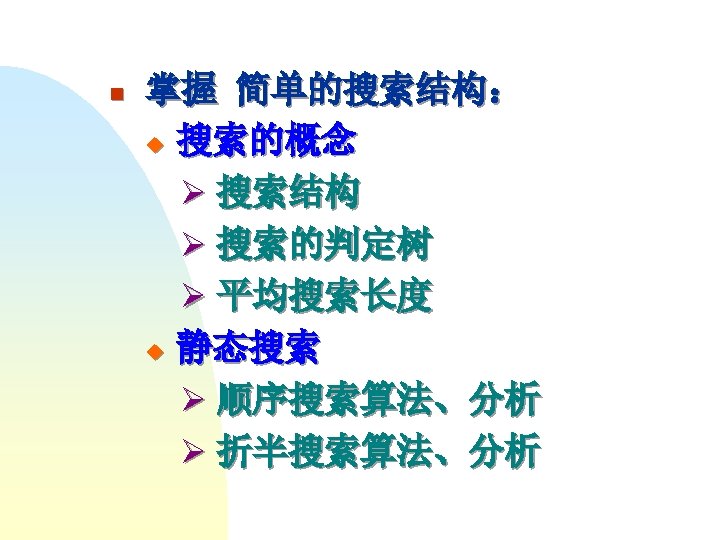 ■ 掌握 简单的搜索结构：

◆ 搜索的概念

➢ 搜索结构

➢ 搜索的判定树

➢ 平均搜索长度

◆ 静态搜索

➢ 顺序搜索算法、分析

➢ 折半搜索算法、分析